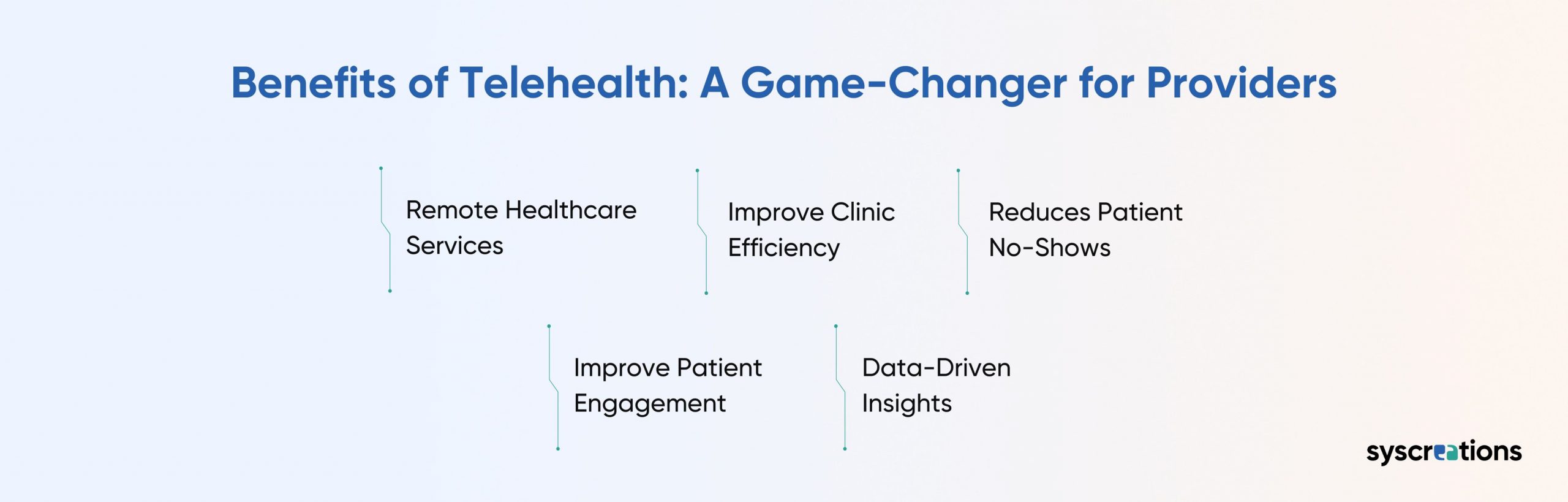 Benefits of Telehealth: A Game-Changer for Providers

Remote Healthcare Services

Improve Clinic Efficiency

Reduces Patient No-Shows

Improve Patient Engagement

Data-Driven Insights

syscreations